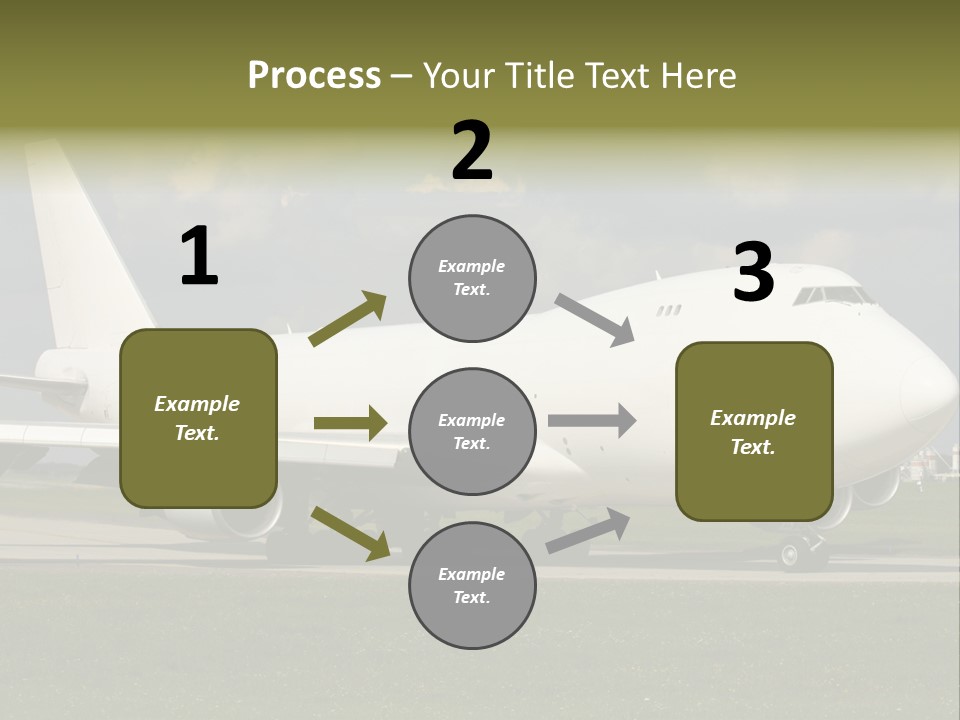 Process – Your Title Text Here

1

Example Text.

2

Example Text.

Example Text.

Example Text.

3

Example Text.